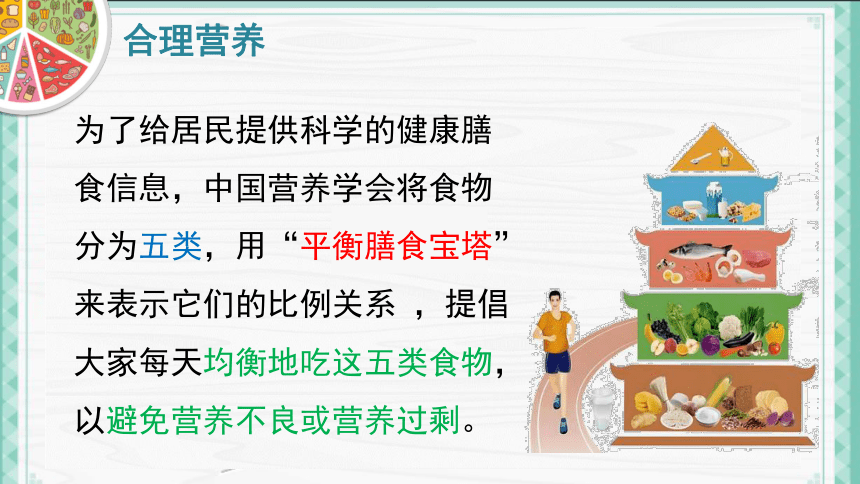 合理营养

为了给居民提供科学的健康膳食信息，中国营养学会将食物分为五类，用“平衡膳食宝塔”来表示它们的比例关系 ，提倡大家每天均衡地吃这五类食物，以避免营养不良或营养过剩。